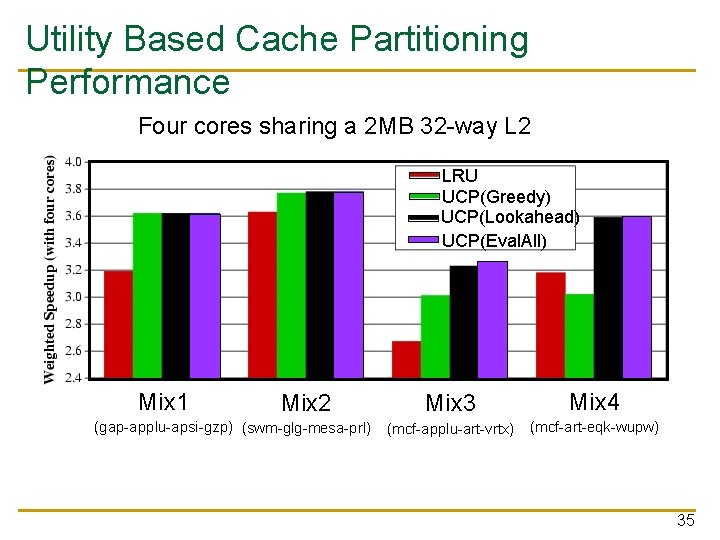 Utility Based Cache Partitioning Performance

Four cores sharing a 2MB 32-way L2

Weighted Speedup (with four cores)

4.0
3.8
3.6
3.4
3.2
3.0
2.8
2.6
2.4

LRU
UCP(Greedy)
UCP(Lookahead)
UCP(EvalAll)

Mix1
(gap-applu-apsi-gzp)

Mix2
(swm-glg-mesa-prl)

Mix3
(mcf-applu-art-vrtx)

Mix4
(mcf-art-eqk-wupw)

35